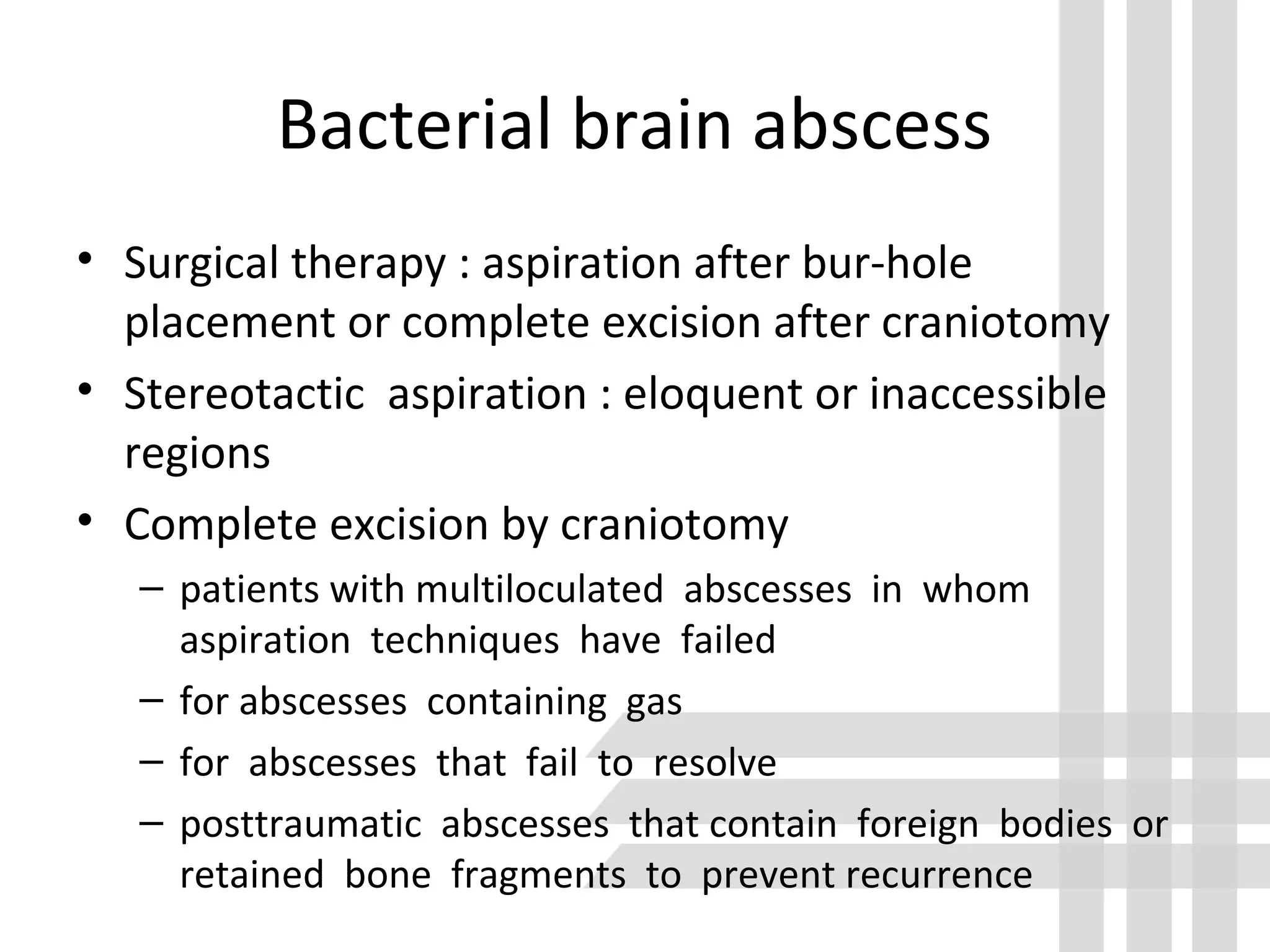 Bacterial brain abscess

• Surgical therapy : aspiration after bur-hole placement or complete excision after craniotomy
• Stereotactic aspiration : eloquent or inaccessible regions
• Complete excision by craniotomy
– patients with multiloculated abscesses in whom aspiration techniques have failed
– for abscesses containing gas
– for abscesses that fail to resolve
– posttraumatic abscesses that contain foreign bodies or retained bone fragments to prevent recurrence